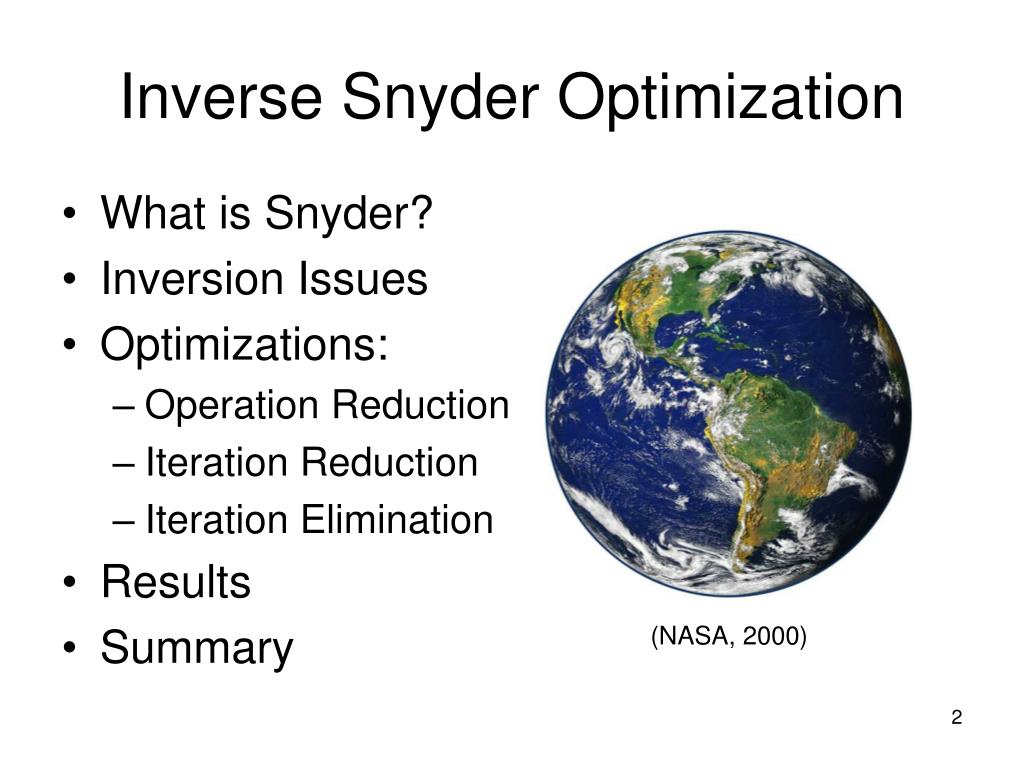 Inverse Snyder Optimization

• What is Snyder?
• Inversion Issues
• Optimizations:
– Operation Reduction
– Iteration Reduction
– Iteration Elimination
• Results
• Summary

(NASA, 2000)

2